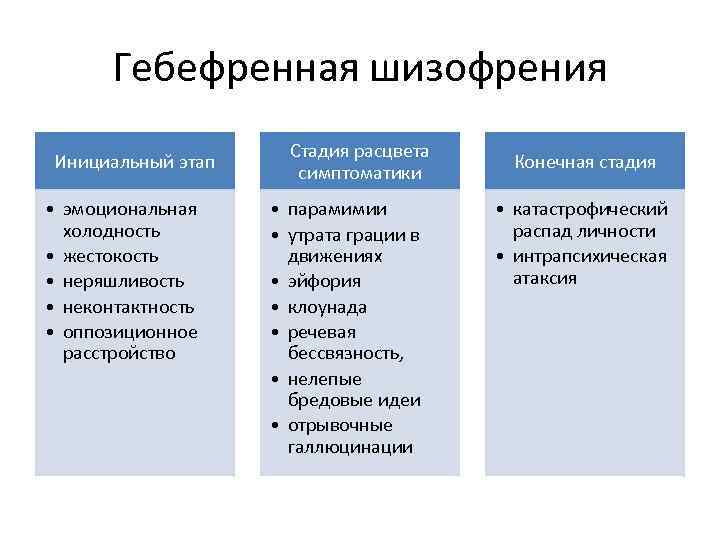 Гебефренная шизофрения

Инициальный этап

• эмоциональная холодность
• жестокость
• неряшливость
• неконтактность
• оппозиционное расстройство

Стадия расцвета симптоматики

• парамимии
• утрата грации в движениях
• эйфория
• клоунада
• речевая бессвязность,
• нелепые бредовые идеи
• отрывочные галлюцинации

Конечная стадия

• катастрофический распад личности
• интрапсихическая атаксия